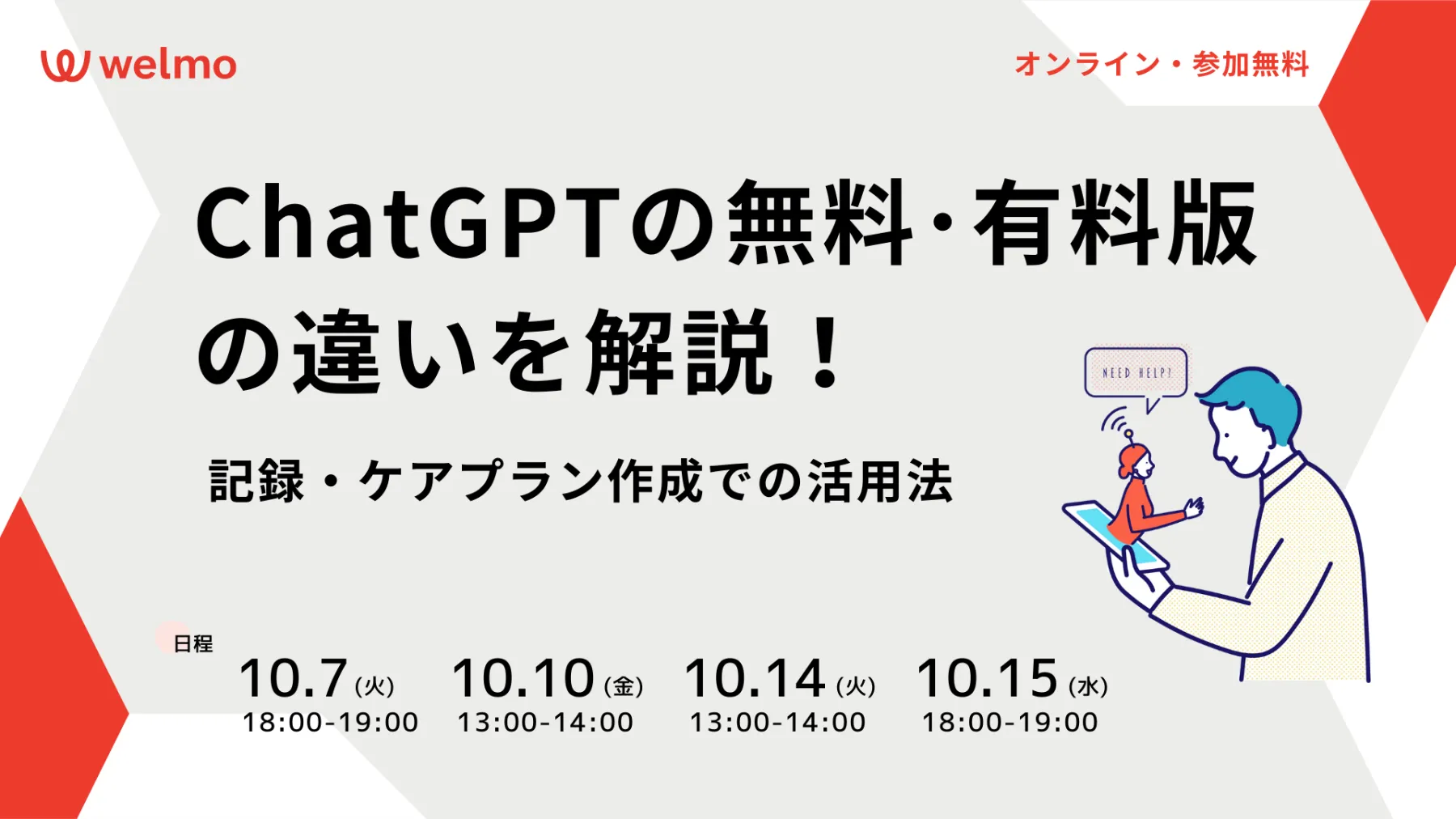 welmo

オンライン・参加無料

ChatGPTの無料·有料版の違いを解説！

記録・ケアプラン作成での活用法

NEED HELP?

日程

10.7 (火) 18:00-19:00

10.10 (金) 13:00-14:00

10.14 (火) 13:00-14:00

10.15 (水) 18:00-19:00